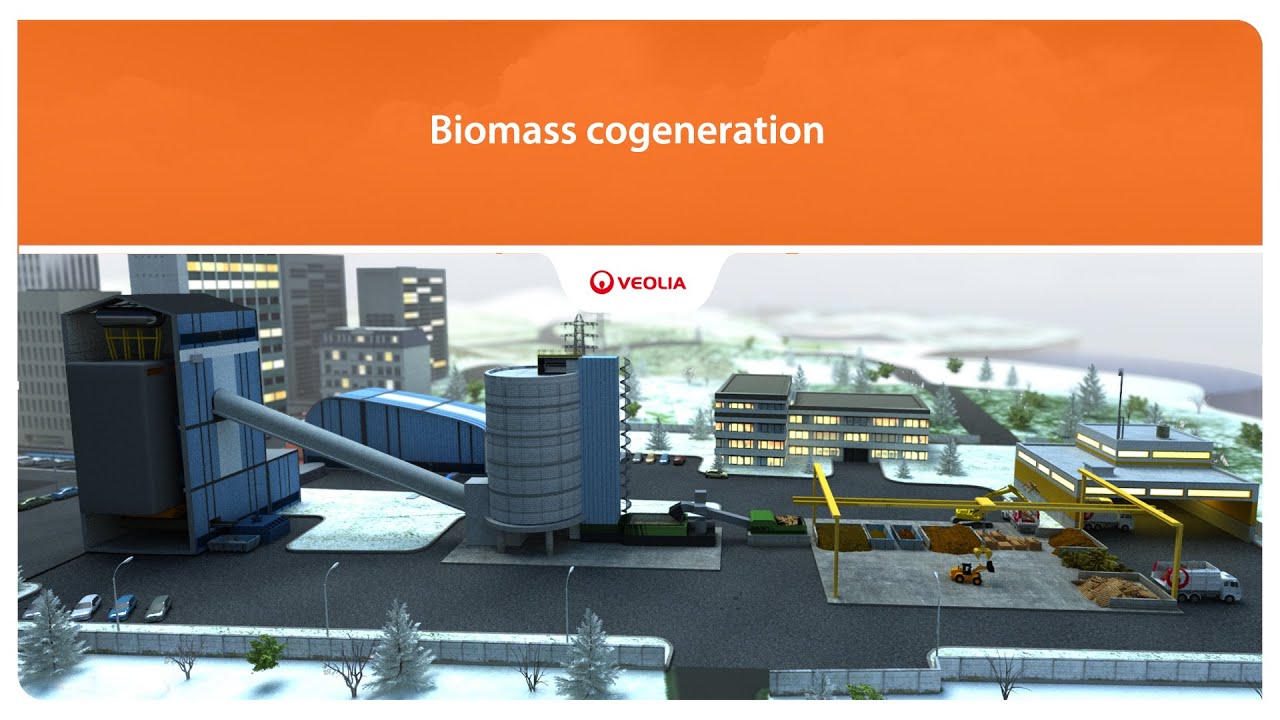 Biomass cogeneration

VEOLIA